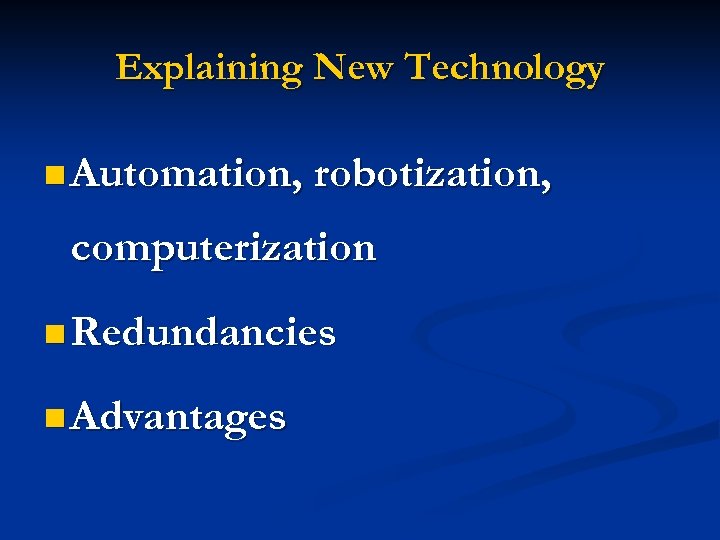 Explaining New Technology

- Automation, robotization, computerization
- Redundancies
- Advantages